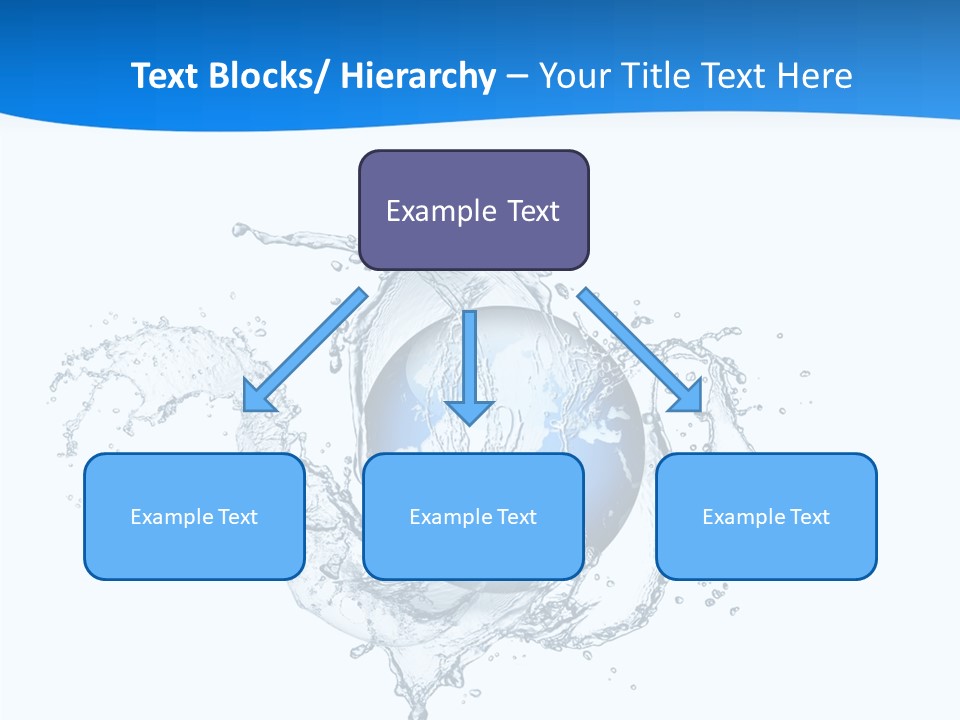 Text Blocks/ Hierarchy – Your Title Text Here

Example Text

Example Text

Example Text

Example Text